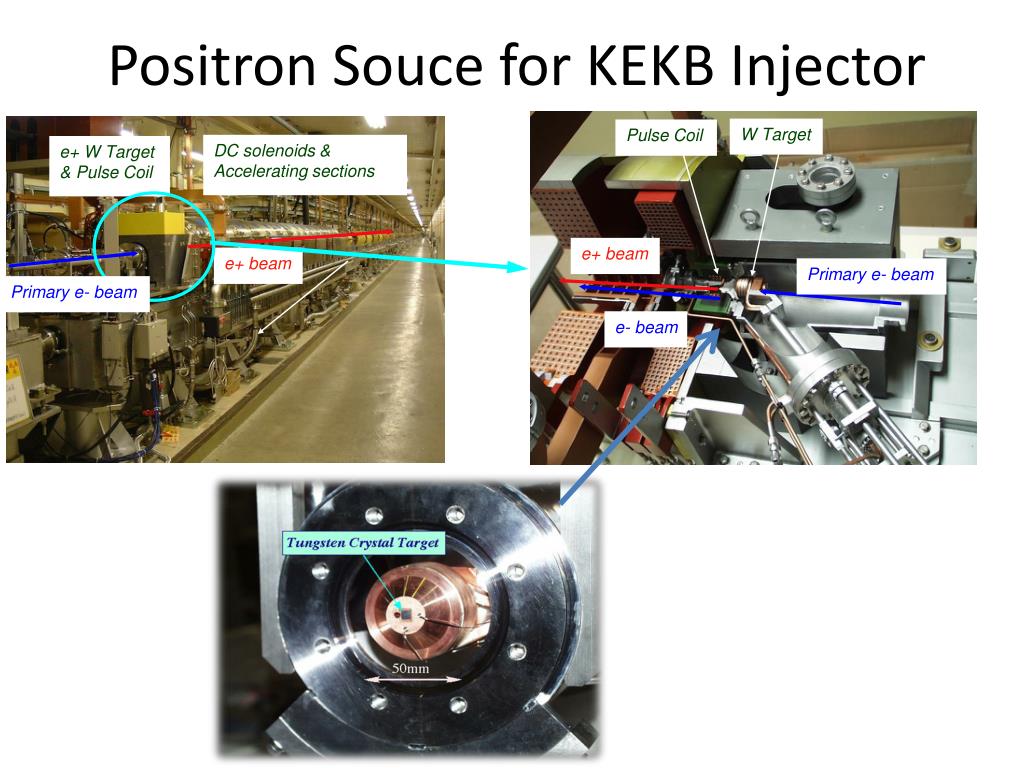 Positron Souce for KEKB Injector

e+ W Target & Pulse Coil

DC solenoids & Accelerating sections

e+ beam

Primary e- beam

Pulse Coil

W Target

e+ beam

Primary e- beam

e- beam

Tungsten Crystal Target

50mm